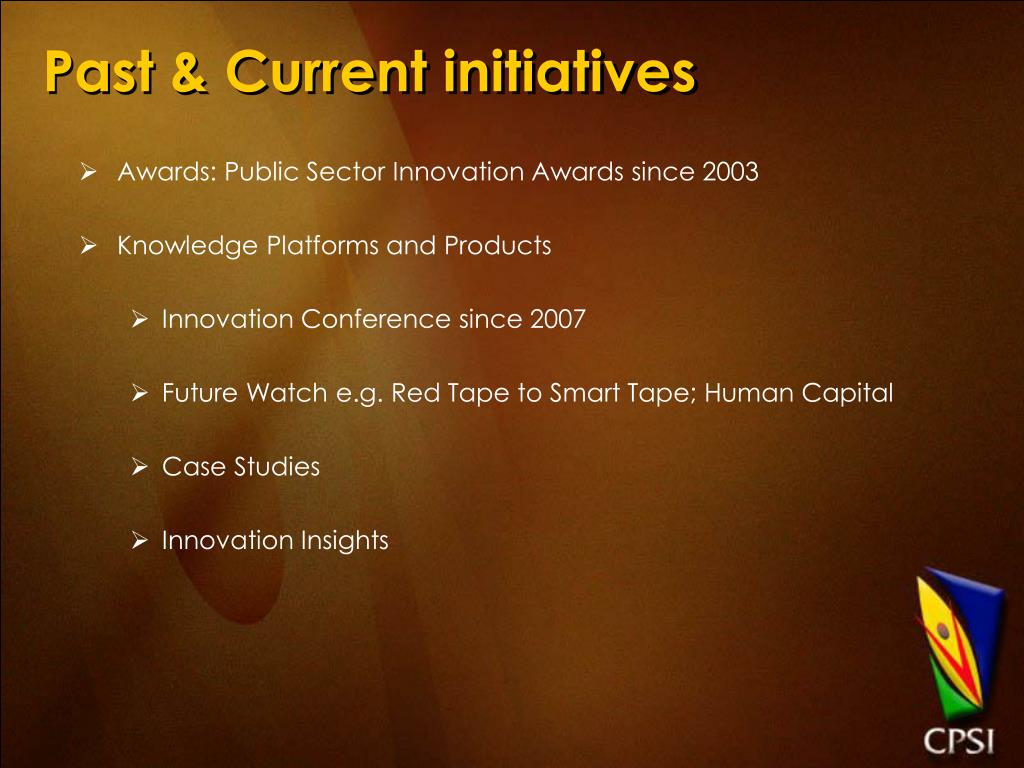 Past & Current initiatives

➢ Awards: Public Sector Innovation Awards since 2003

➢ Knowledge Platforms and Products

➢ Innovation Conference since 2007

➢ Future Watch e.g. Red Tape to Smart Tape; Human Capital

➢ Case Studies

➢ Innovation Insights

CPSI